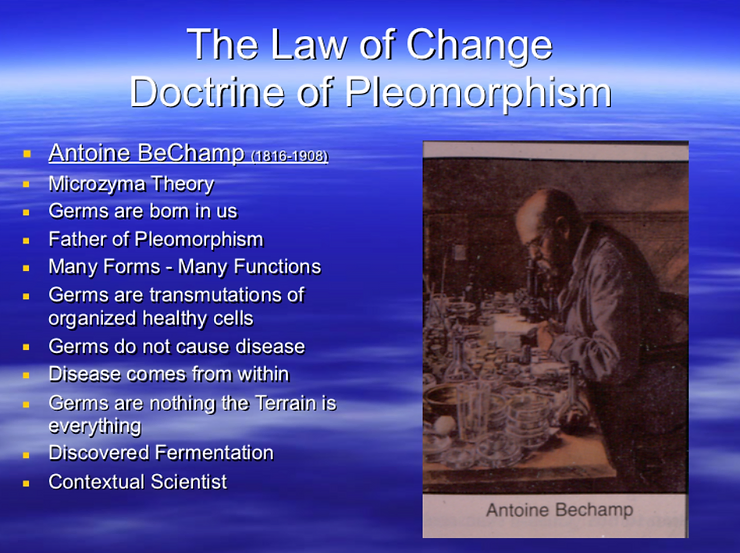 The Law of Change
Doctrine of Pleomorphism

- Antoine BeChamp (1816-1908)
- Microzyma Theory
- Germs are born in us
- Father of Pleomorphism
- Many Forms - Many Functions
- Germs are transmutations of organized healthy cells
- Germs do not cause disease
- Disease comes from within
- Germs are nothing the Terrain is everything
- Discovered Fermentation
- Contextual Scientist

Antoine Bechamp